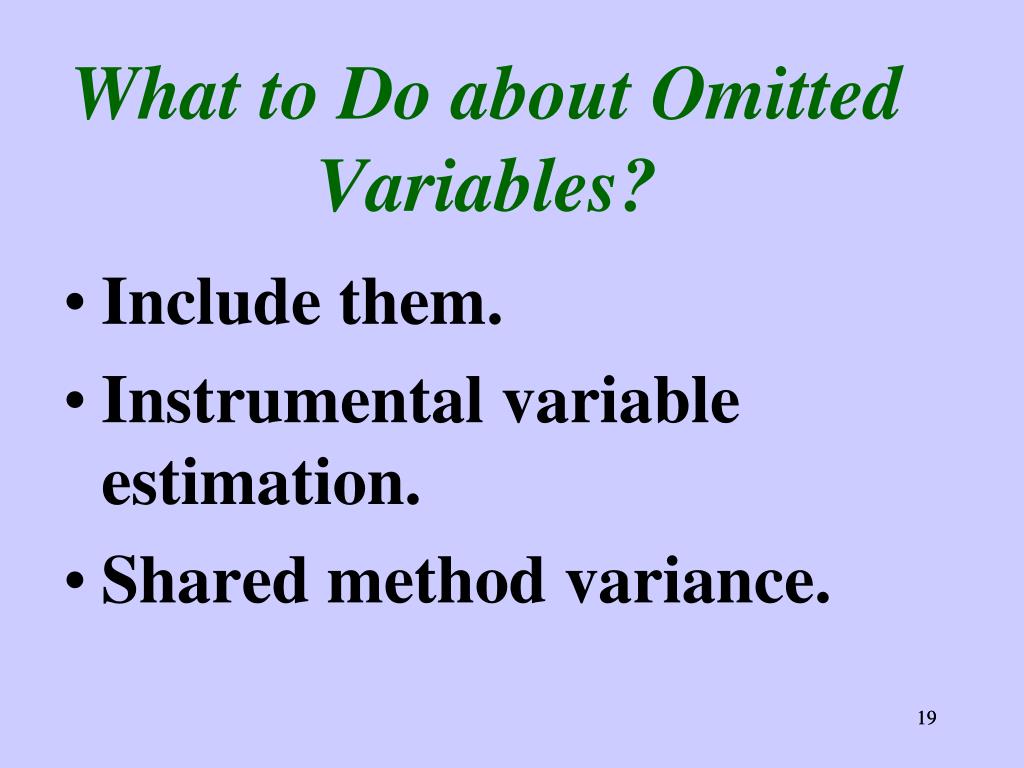 What to Do about Omitted Variables?

• Include them.
• Instrumental variable estimation.
• Shared method variance.

19